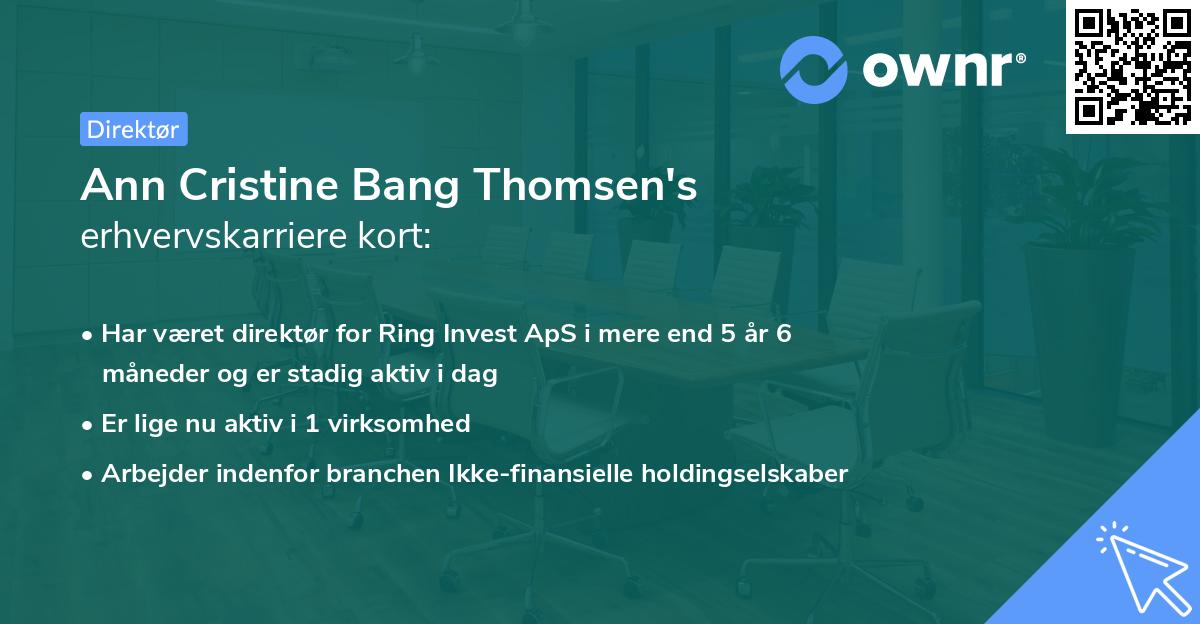 ownr®

Direktør

Ann Cristine Bang Thomsen's
erhvervskarriere kort:

• Har været direktør for Ring Invest ApS i mere end 5 år 6 måneder og er stadig aktiv i dag
• Er lige nu aktiv i 1 virksomhed
• Arbejder indenfor branchen Ikke-finansielle holdingselskaber